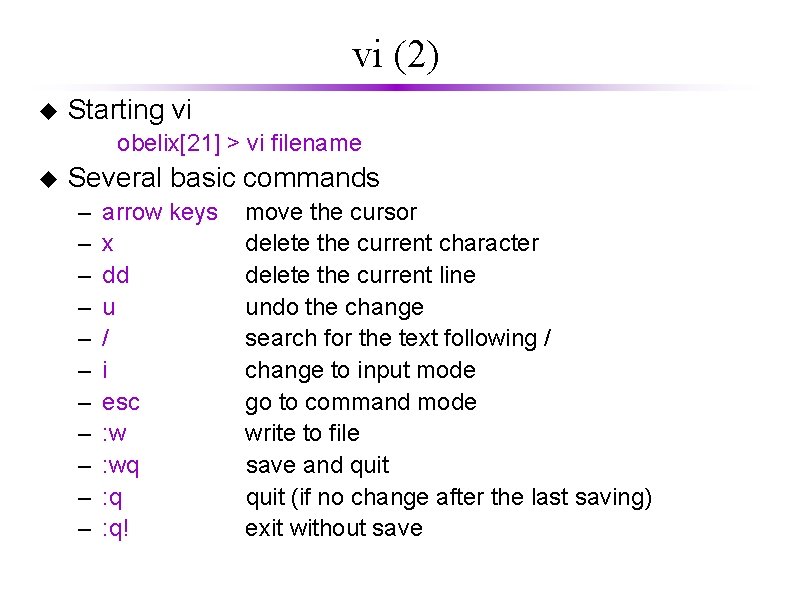 vi (2)

◆ Starting vi

obelix[21] > vi filename

◆ Several basic commands

– arrow keys move the cursor
– x delete the current character
– dd delete the current line
– u undo the change
– / search for the text following /
– i change to input mode
– esc go to command mode
– :w write to file
– :wq save and quit
– :q quit (if no change after the last saving)
– :q! exit without save